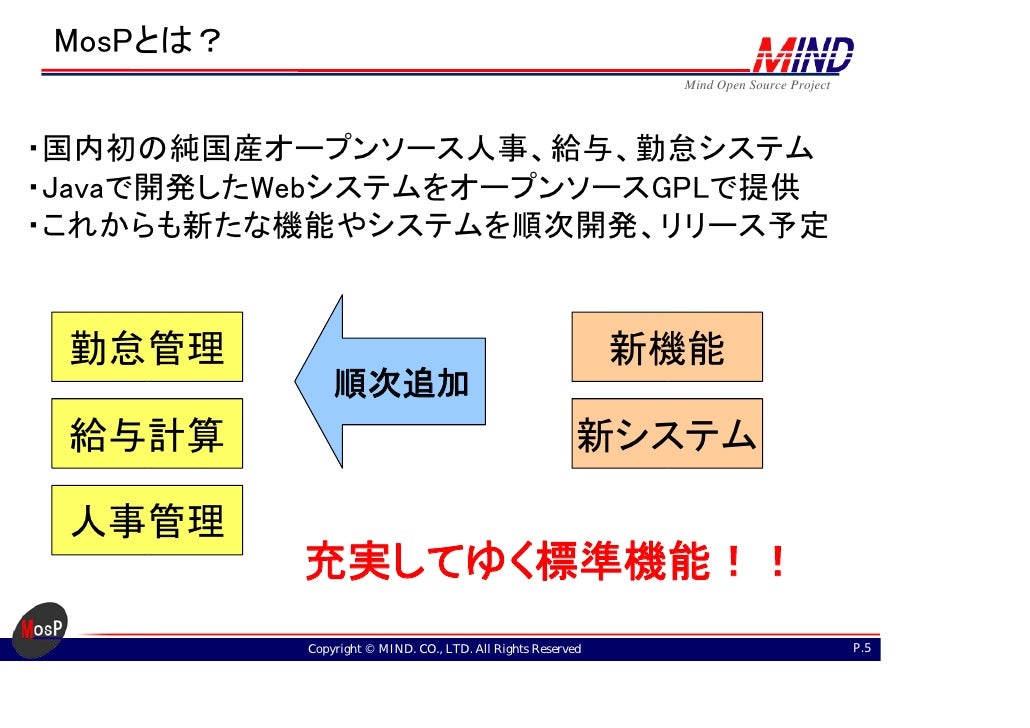 MosPとは？

MIND
Mind Open Source Project

・国内初の純国産オープンソース人事、給与、勤怠システム
・Javaで開発したWebシステムをオープンソースGPLで提供
・これからも新たな機能やシステムを順次開発、リリース予定

勤怠管理

給与計算

人事管理

順次追加

新機能

新システム

充実してゆく標準機能！！

MosP

Copyright © MIND. CO., LTD. All Rights Reserved

P.5